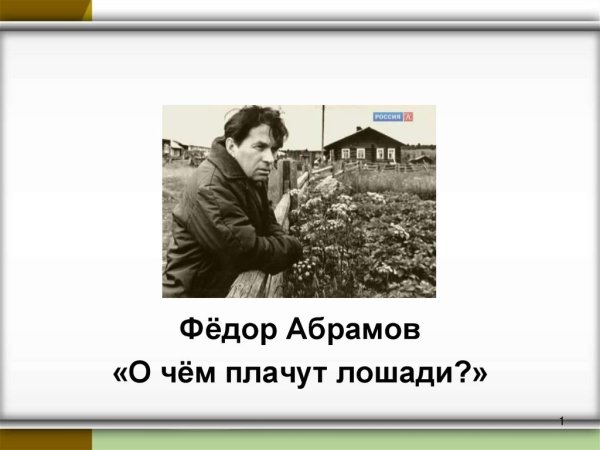 РОССИЯ К

Фёдор Абрамов
«О чём плачут лошади?»

1